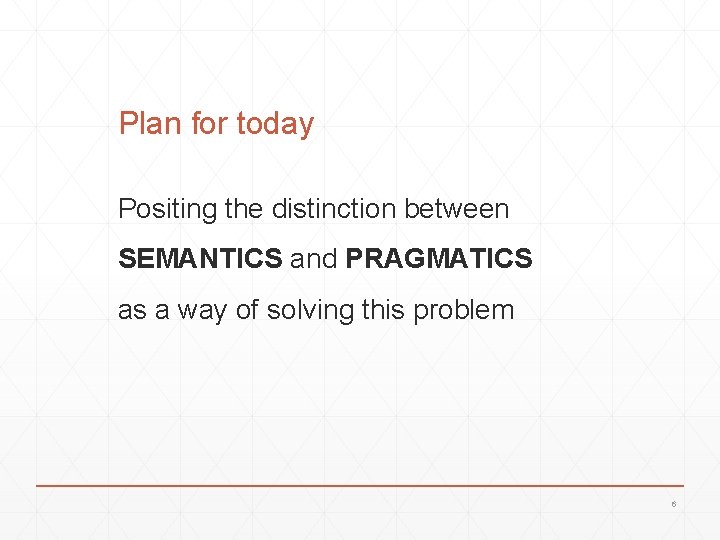 Plan for today

Positing the distinction between

SEMANTICS and PRAGMATICS

as a way of solving this problem

6